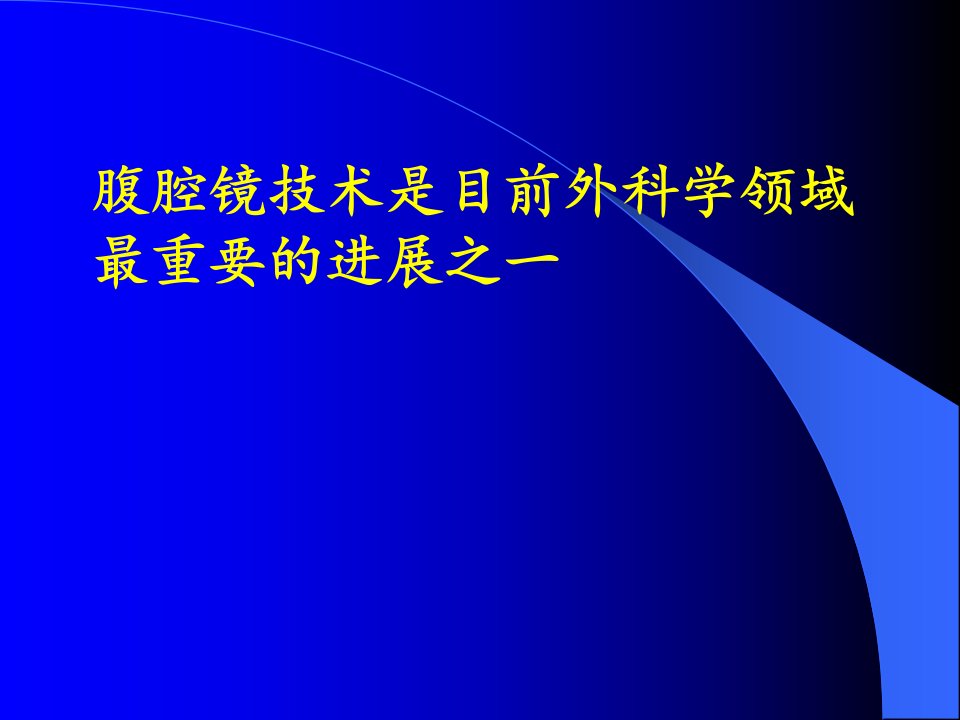 腹腔镜技术是目前外科学领域最重要的进展之一